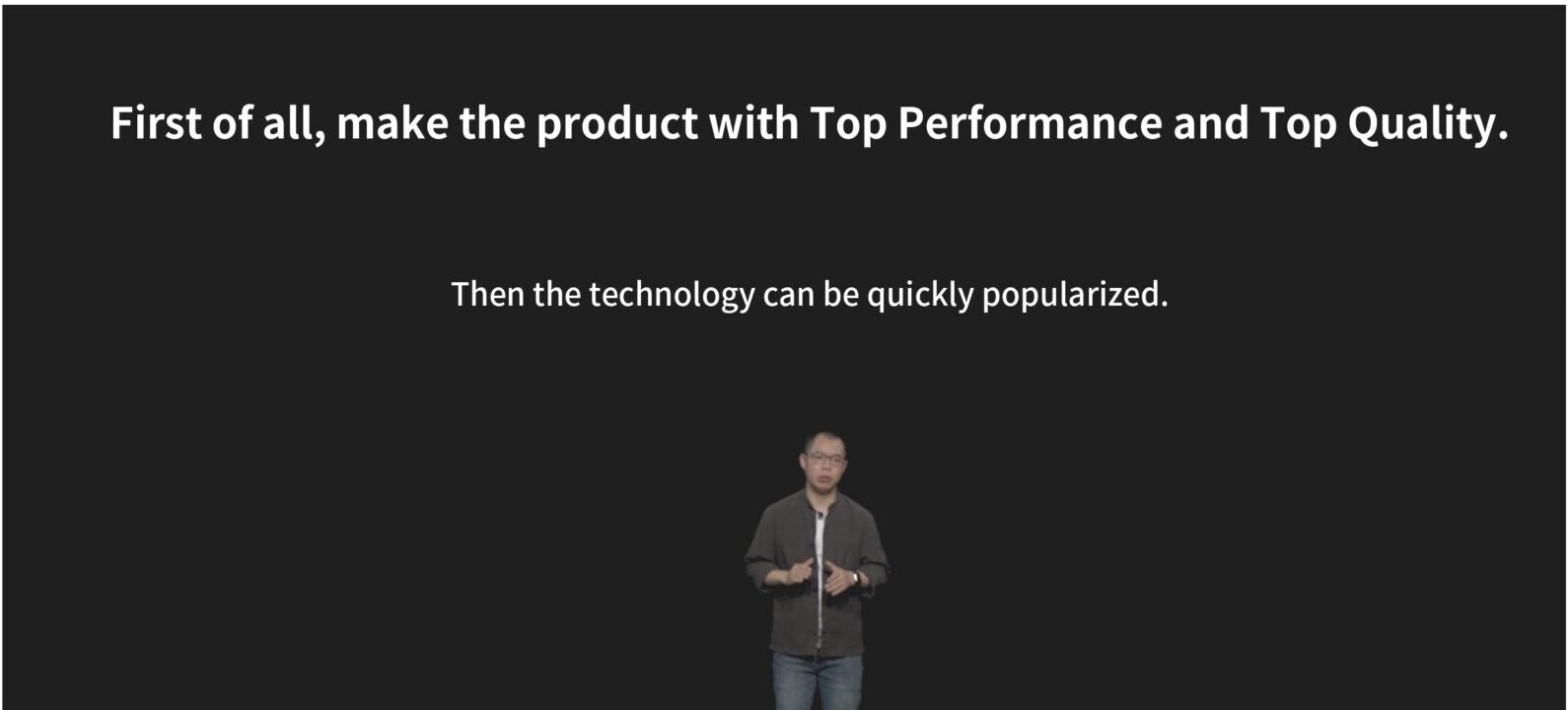 First of all, make the product with Top Performance and Top Quality.

Then the technology can be quickly popularized.